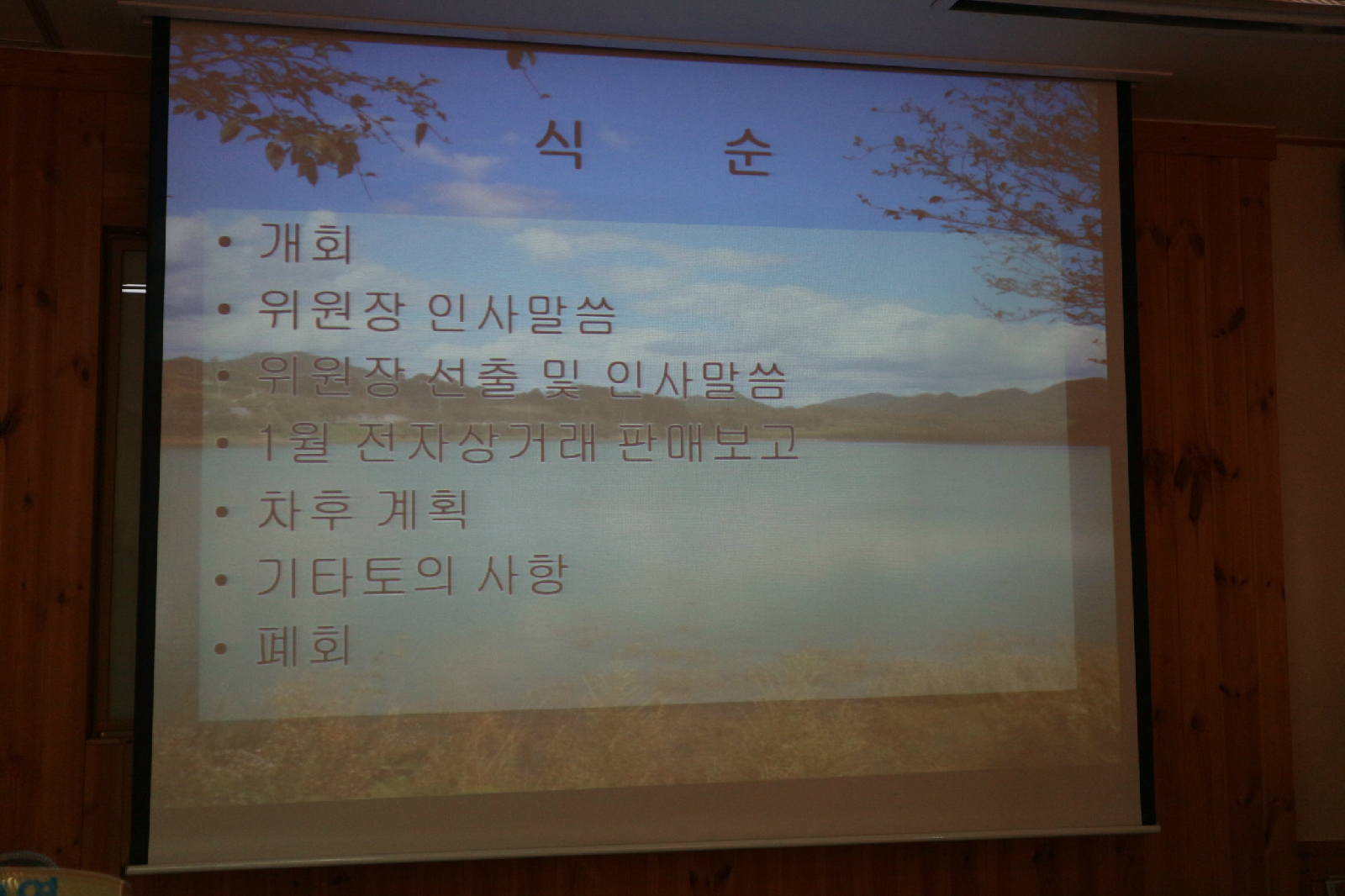 식 순

• 개회
• 위원장 인사말씀
• 위원장 선출 및 인사말씀
• 1월 전자상거래 판매보고
• 차후 계획
• 기타토의 사항
• 폐회